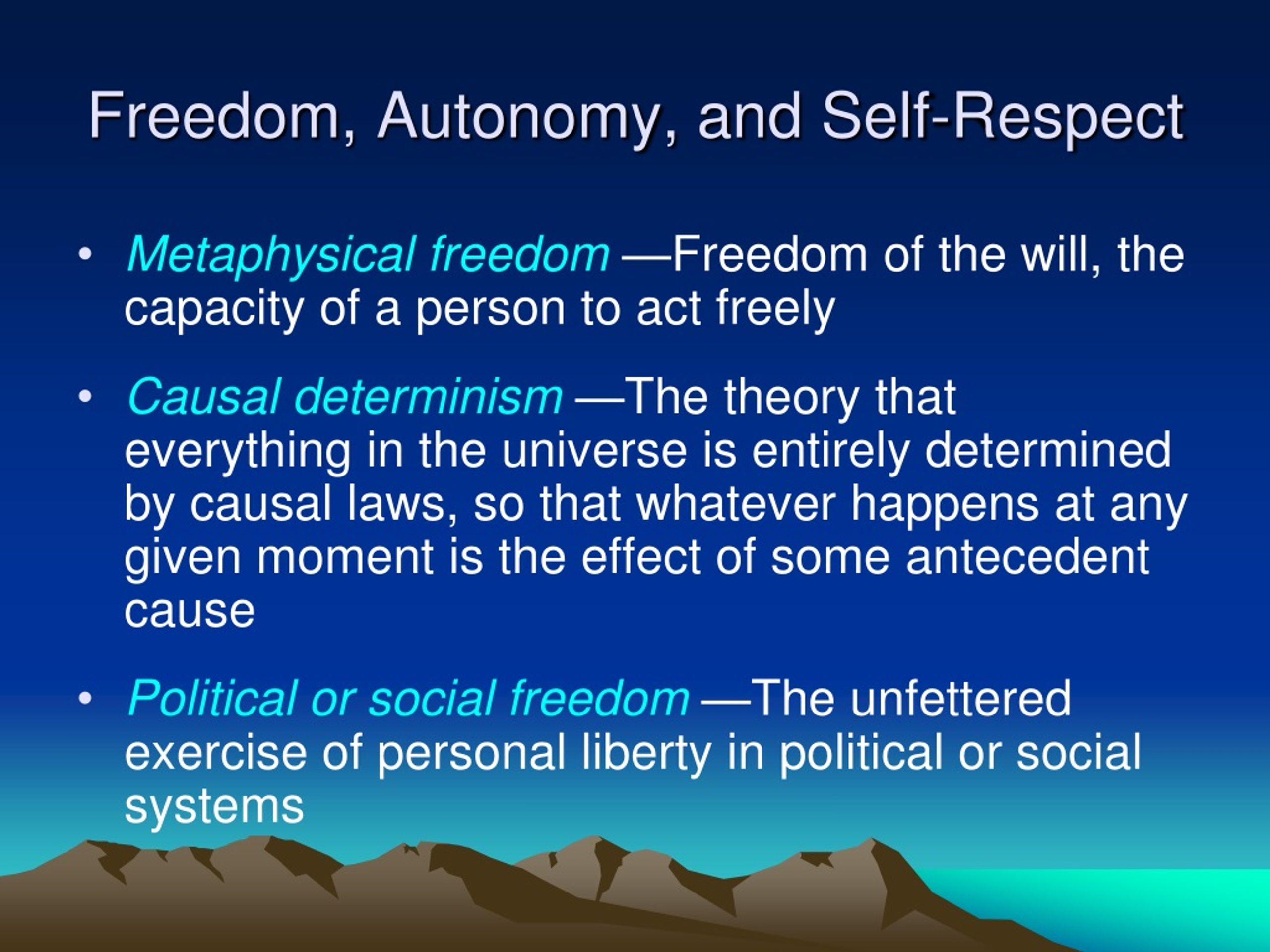 Freedom, Autonomy, and Self-Respect

• Metaphysical freedom —Freedom of the will, the capacity of a person to act freely

• Causal determinism —The theory that everything in the universe is entirely determined by causal laws, so that whatever happens at any given moment is the effect of some antecedent cause

• Political or social freedom —The unfettered exercise of personal liberty in political or social systems